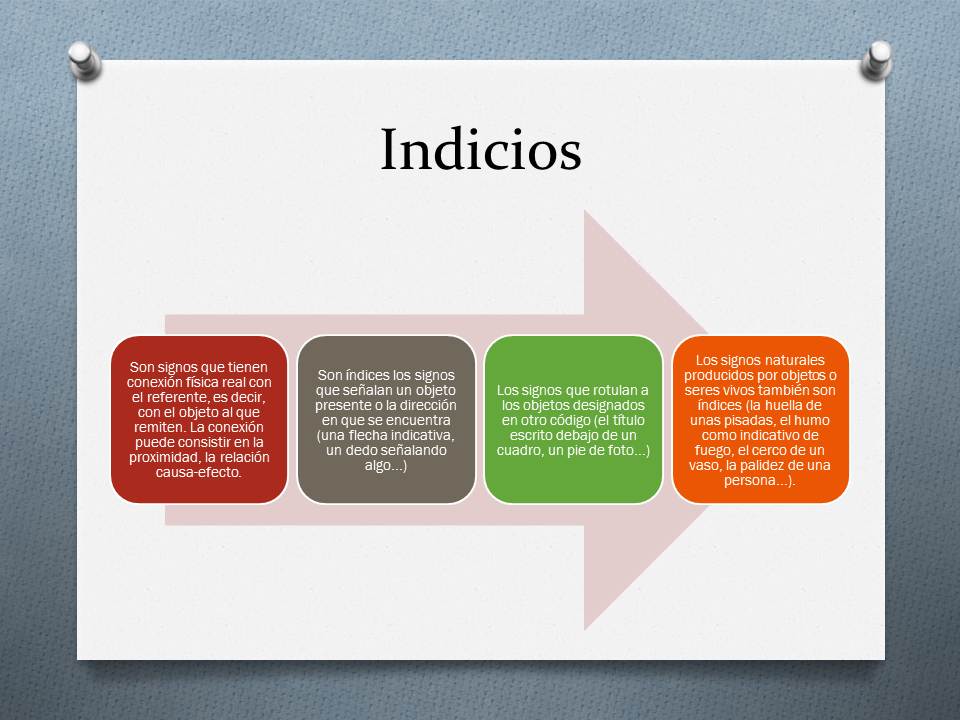 Indicios

Son signos que tienen conexión física real con el referente, es decir, con el objeto al que remiten. La conexión puede consistir en la proximidad, la relación causa-efecto.

Son índices los signos que señalan un objeto presente o la dirección en que se encuentra (una flecha indicativa, un dedo señalando algo...)

Los signos que rotulan a los objetos designados en otro código (el título escrito debajo de un cuadro, un pie de foto...)

Los signos naturales producidos por objetos o seres vivos también son índices (la huella de unas pisadas, el humo como indicativo de fuego, el cerco de un vaso, la palidez de una persona...).